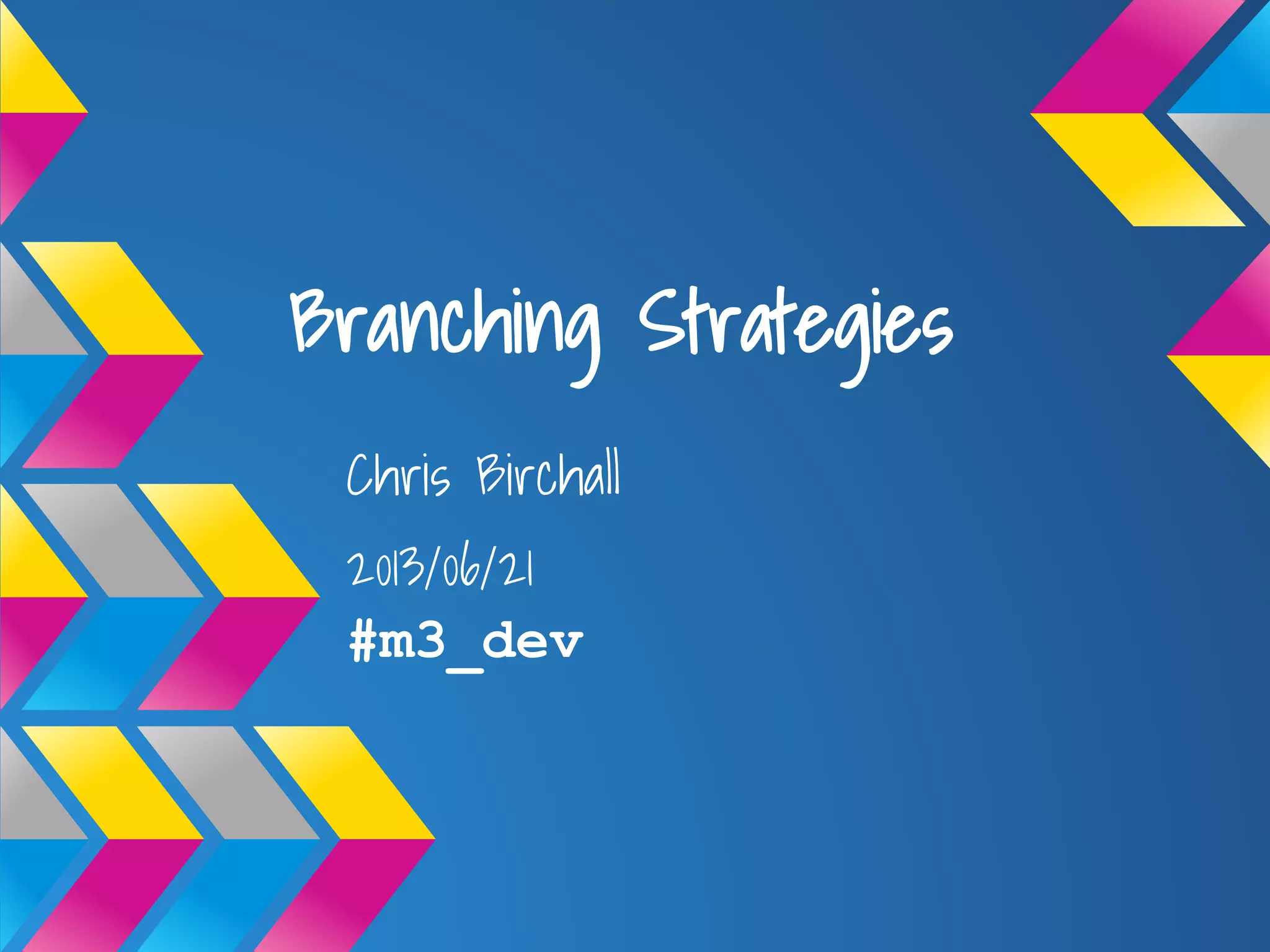 Branching Strategies

Chris Birchall

2013/06/21

#m3_dev